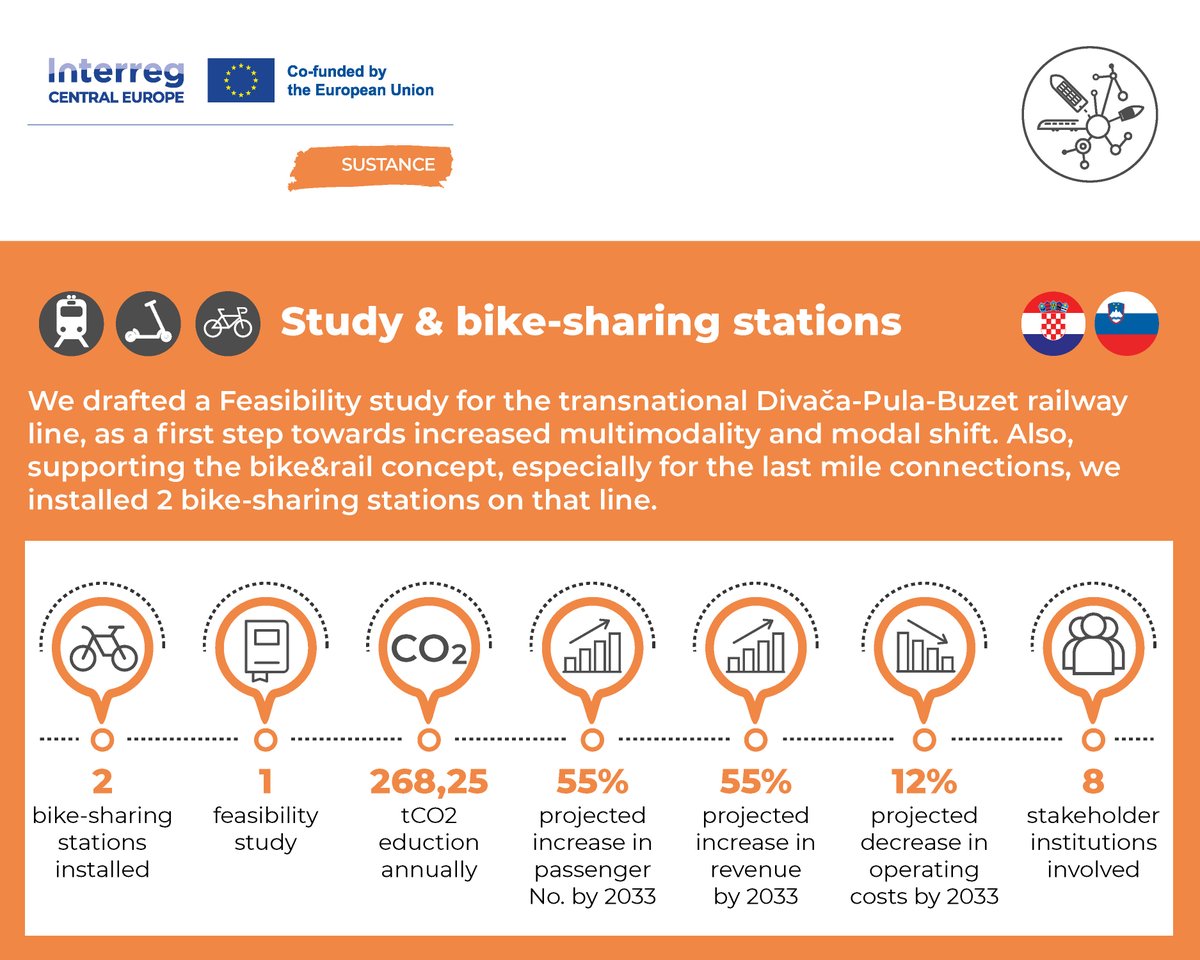 Interreg
CENTRAL EUROPE

Co-funded by
the European Union

SUSTANCE

Study & bike-sharing stations

We drafted a Feasibility study for the transnational Divača-Pula-Buzet railway line, as a first step towards increased multimodality and modal shift. Also, supporting the bike&rail concept, especially for the last mile connections, we installed 2 bike-sharing stations on that line.

$CO_2$

2
bike-sharing stations installed

1
feasibility study

268,25
tCO2 eduction annually

55%
projected increase in passenger No. by 2033

55%
projected increase in revenue by 2033

12%
projected decrease in operating costs by 2033

8
stakeholder institutions involved